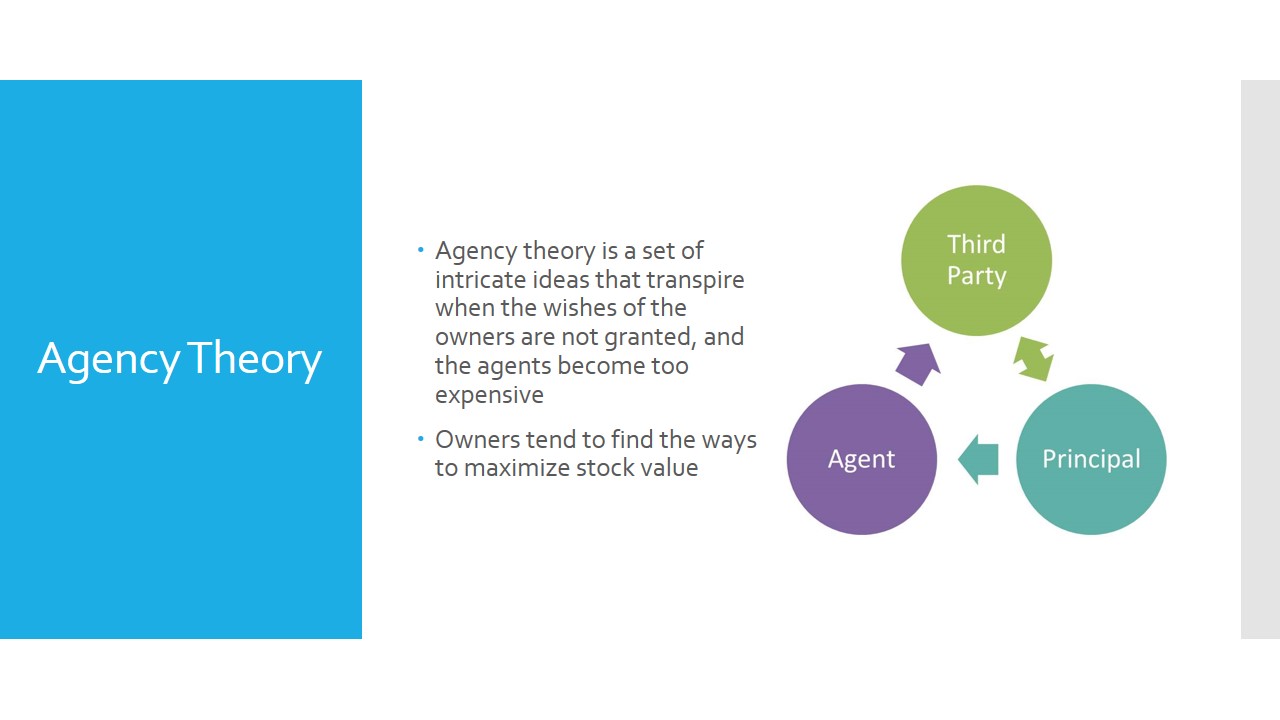 Agency Theory

• Agency theory is a set of intricate ideas that transpire when the wishes of the owners are not granted, and the agents become too expensive

• Owners tend to find the ways to maximize stock value

Third Party

Agent

Principal